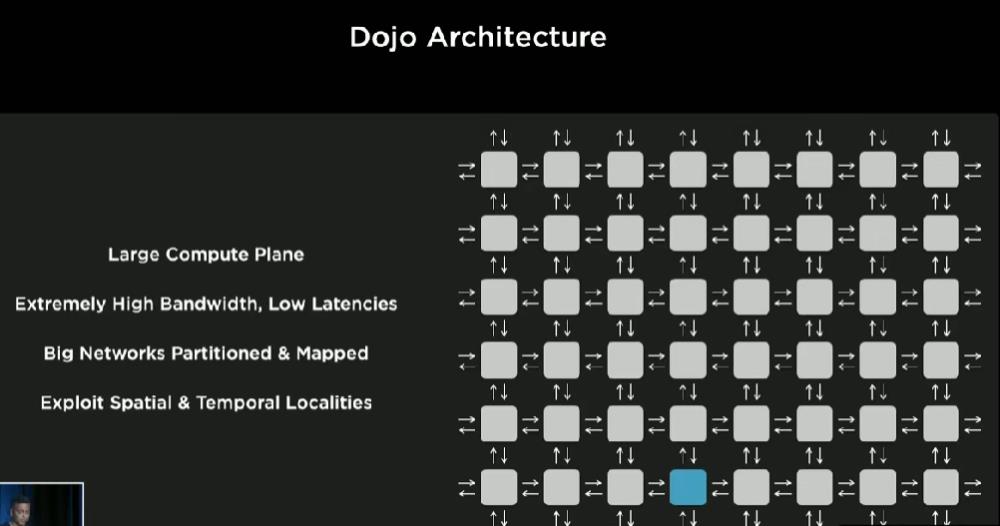 Dojo Architecture

Large Compute Plane

Extremely High Bandwidth, Low Latencies

Big Networks Partitioned & Mapped

Exploit Spatial & Temporal Localities